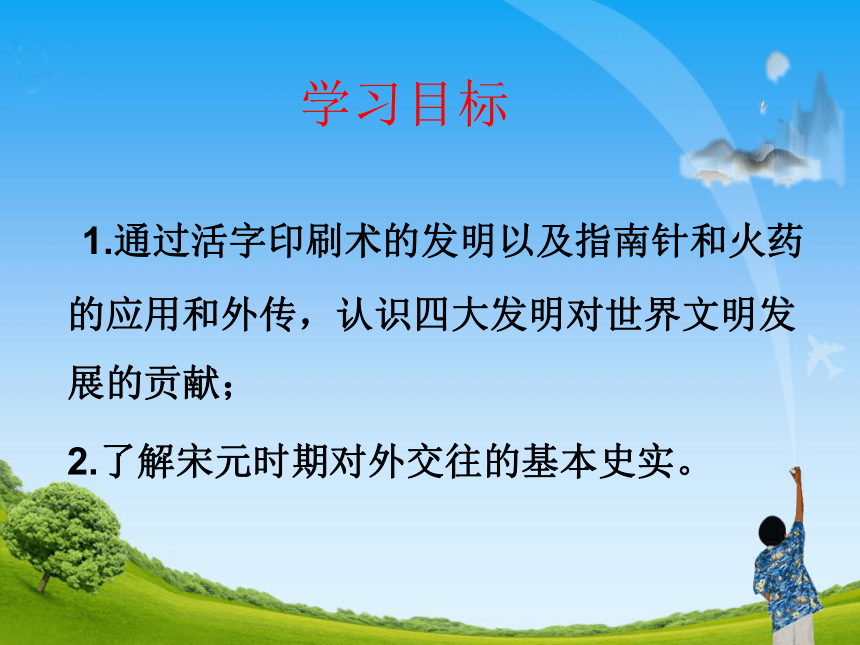 学习目标

1.通过活字印刷术的发明以及指南针和火药的应用和外传，认识四大发明对世界文明发展的贡献；

2.了解宋元时期对外交往的基本史实。